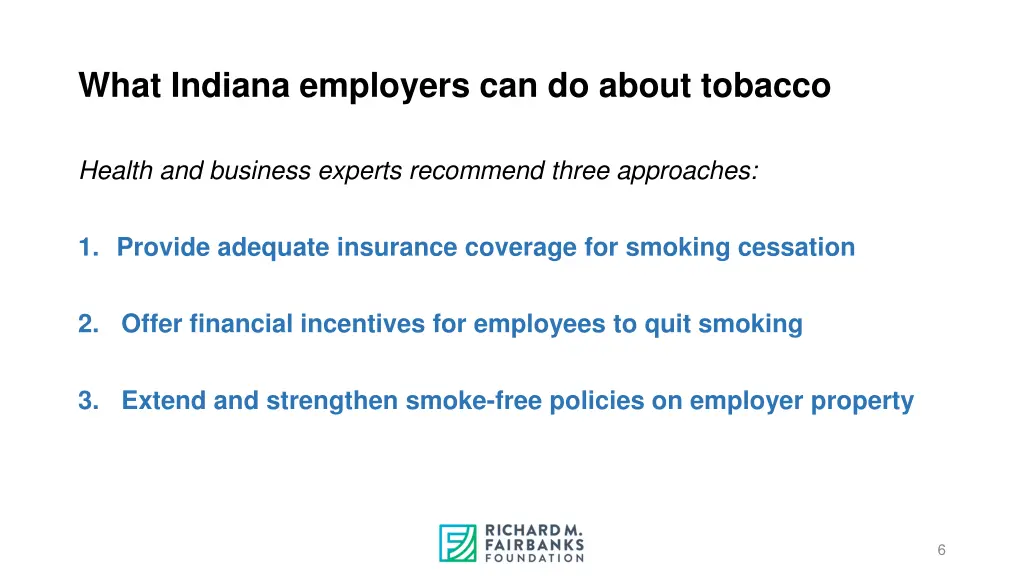 What Indiana employers can do about tobacco

Health and business experts recommend three approaches:

1. Provide adequate insurance coverage for smoking cessation

2. Offer financial incentives for employees to quit smoking

3. Extend and strengthen smoke-free policies on employer property

RICHARD M. FAIRBANKS FOUNDATION

6